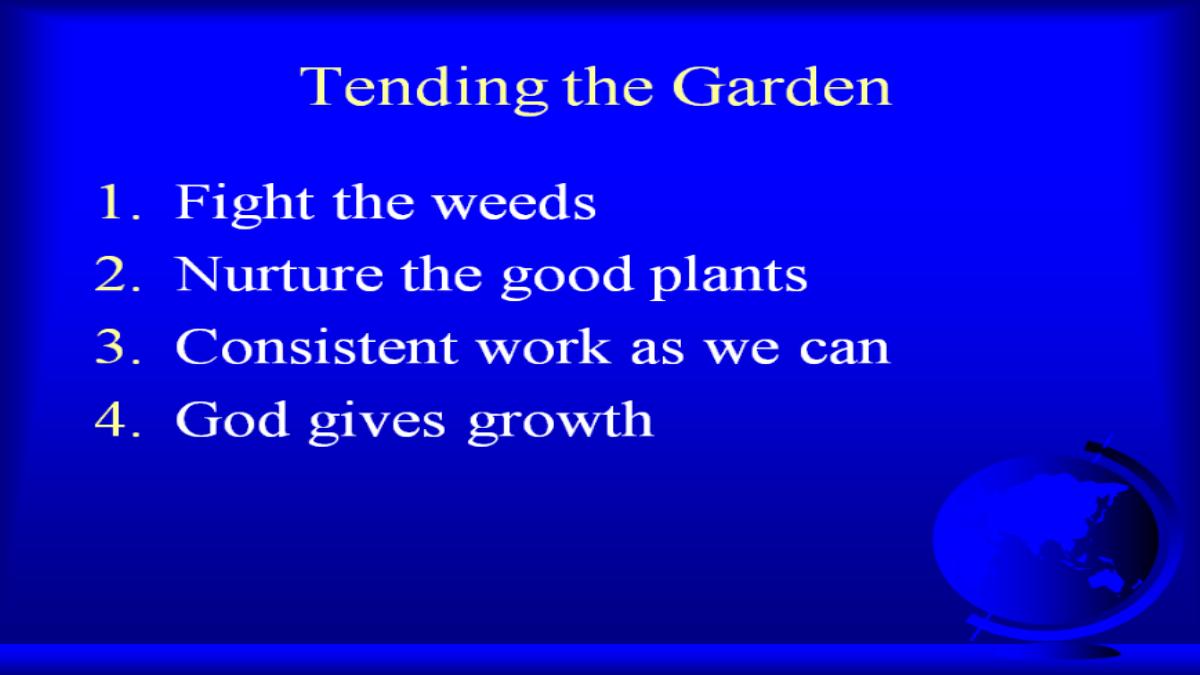 Tending the Garden

1. Fight the weeds
2. Nurture the good plants
3. Consistent work as we can
4. God gives growth